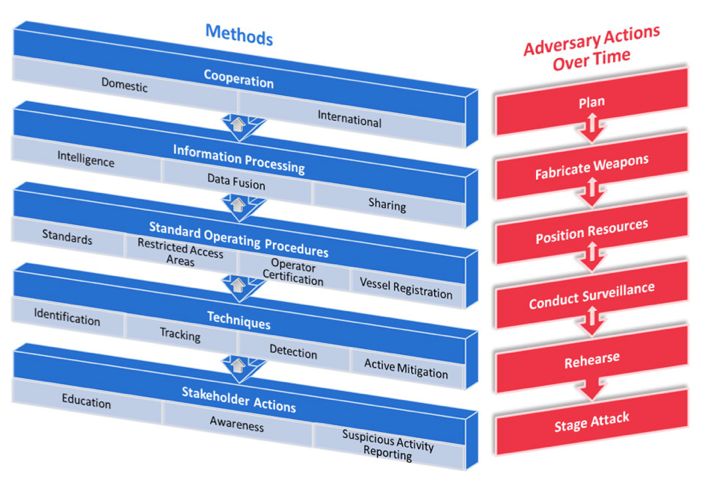 Methods

Cooperation
Domestic
International

Information Processing
Intelligence
Data Fusion
Sharing

Standard Operating Procedures
Standards
Restricted Access Areas
Operator Certification
Vessel Registration

Techniques
Identification
Tracking
Detection
Active Mitigation

Stakeholder Actions
Education
Awareness
Suspicious Activity Reporting

Adversary Actions Over Time

Plan
Fabricate Weapons
Position Resources
Conduct Surveillance
Rehearse
Stage Attack